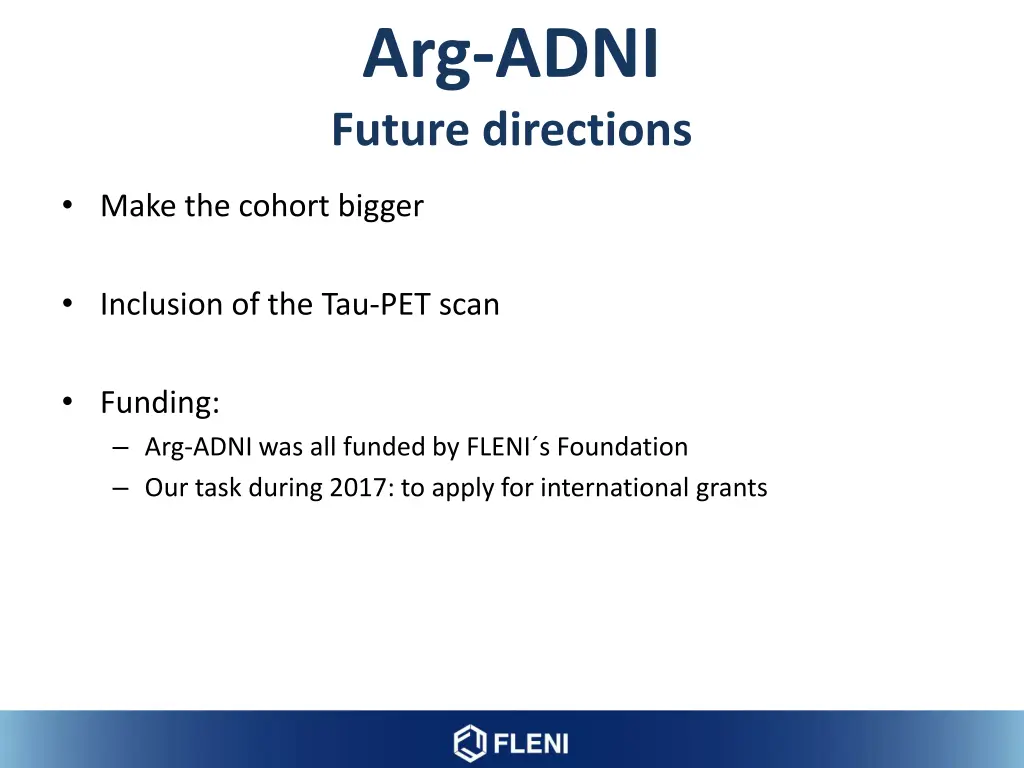 Arg-ADNI
Future directions

• Make the cohort bigger

• Inclusion of the Tau-PET scan

• Funding:
– Arg-ADNI was all funded by FLENI´s Foundation
– Our task during 2017: to apply for international grants

FLENI